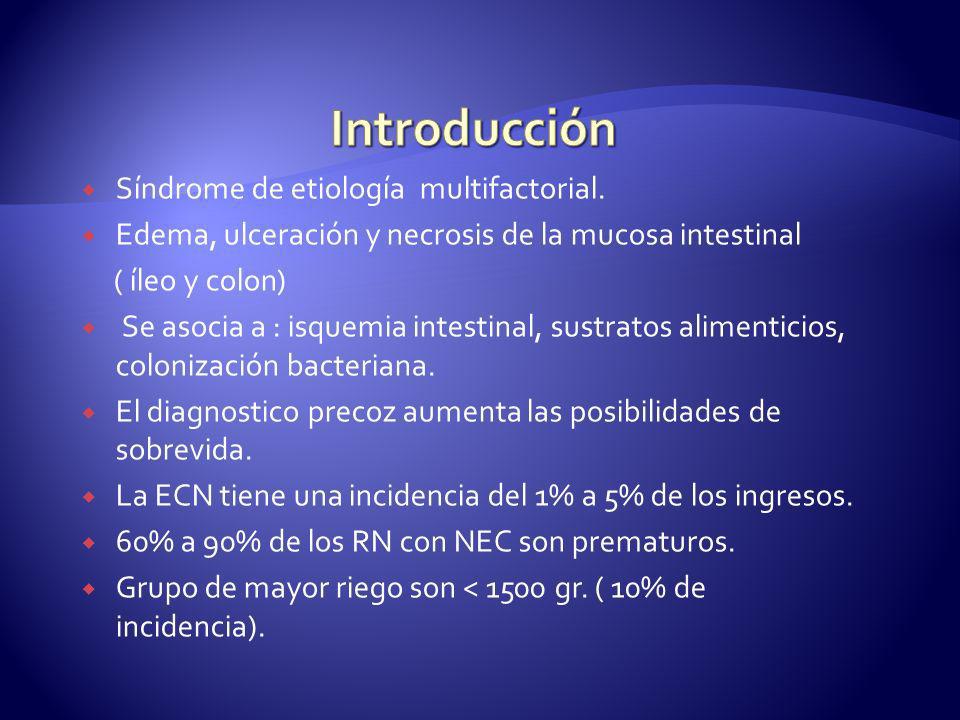 Introducción

Síndrome de etiología multifactorial.

Edema, ulceración y necrosis de la mucosa intestinal ( íleo y colon)

Se asocia a : isquemia intestinal, sustratos alimenticios, colonización bacteriana.

El diagnostico precoz aumenta las posibilidades de sobrevida.

La ECN tiene una incidencia del 1% a 5% de los ingresos.

60% a 90% de los RN con NEC son prematuros.

Grupo de mayor riego son < 1500 gr. ( 10% de incidencia).